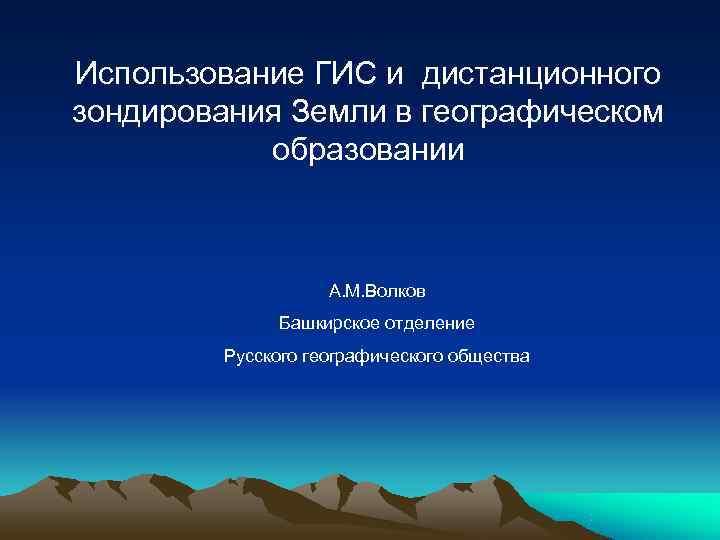 Использование ГИС и дистанционного зондирования Земли в географическом образовании

А.М.Волков

Башкирское отделение

Русского географического общества